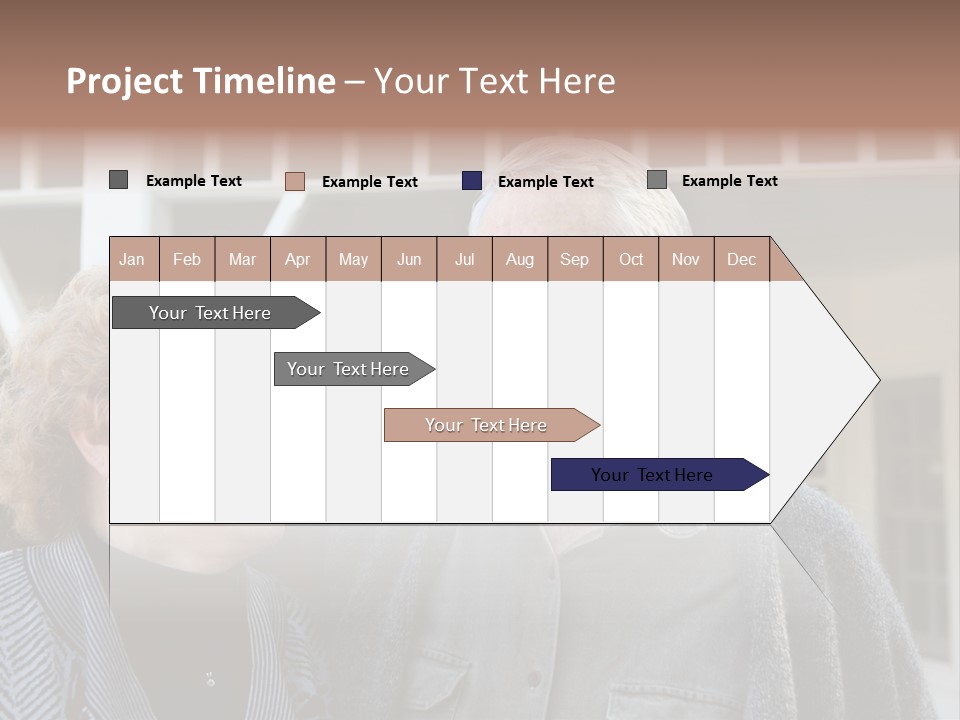 Project Timeline – Your Text Here

Example Text Example Text Example Text Example Text

| Jan | Feb | Mar | Apr | May | Jun | Jul | Aug | Sep | Oct | Nov | Dec |
|---|---|---|---|---|---|---|---|---|---|---|---|

Your Text Here

Your Text Here

Your Text Here

Your Text Here